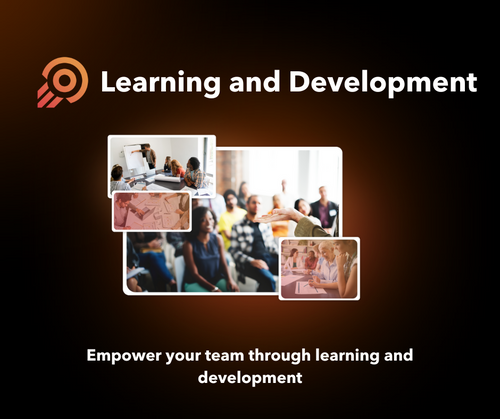 Learning and Development

Empower your team through learning and development